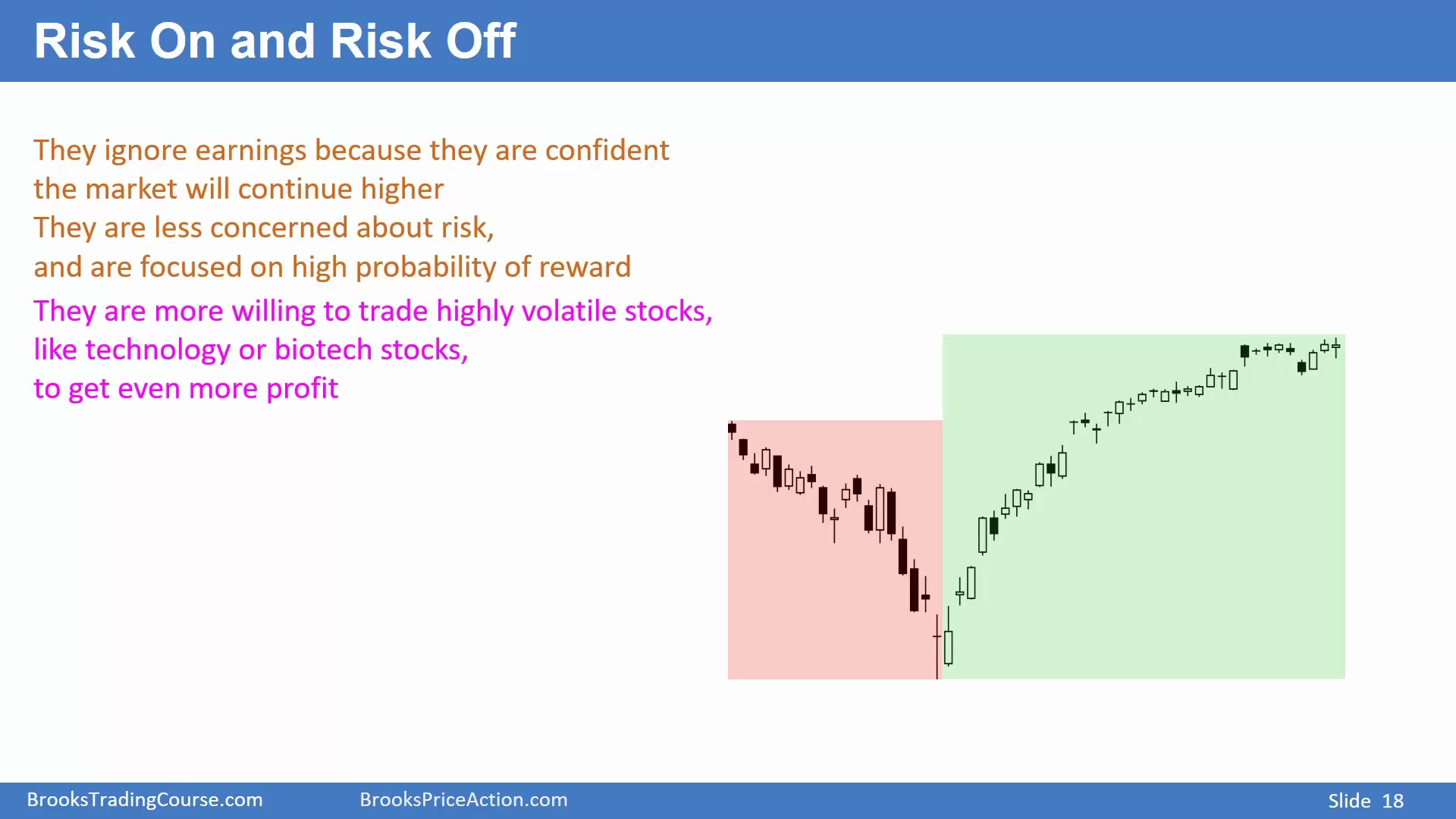 Risk On and Risk Off

They ignore earnings because they are confident the market will continue higher
They are less concerned about risk,
and are focused on high probability of reward

They are more willing to trade highly volatile stocks,
like technology or biotech stocks,
to get even more profit

BrooksTradingCourse.com BrooksPriceAction.com Slide 18